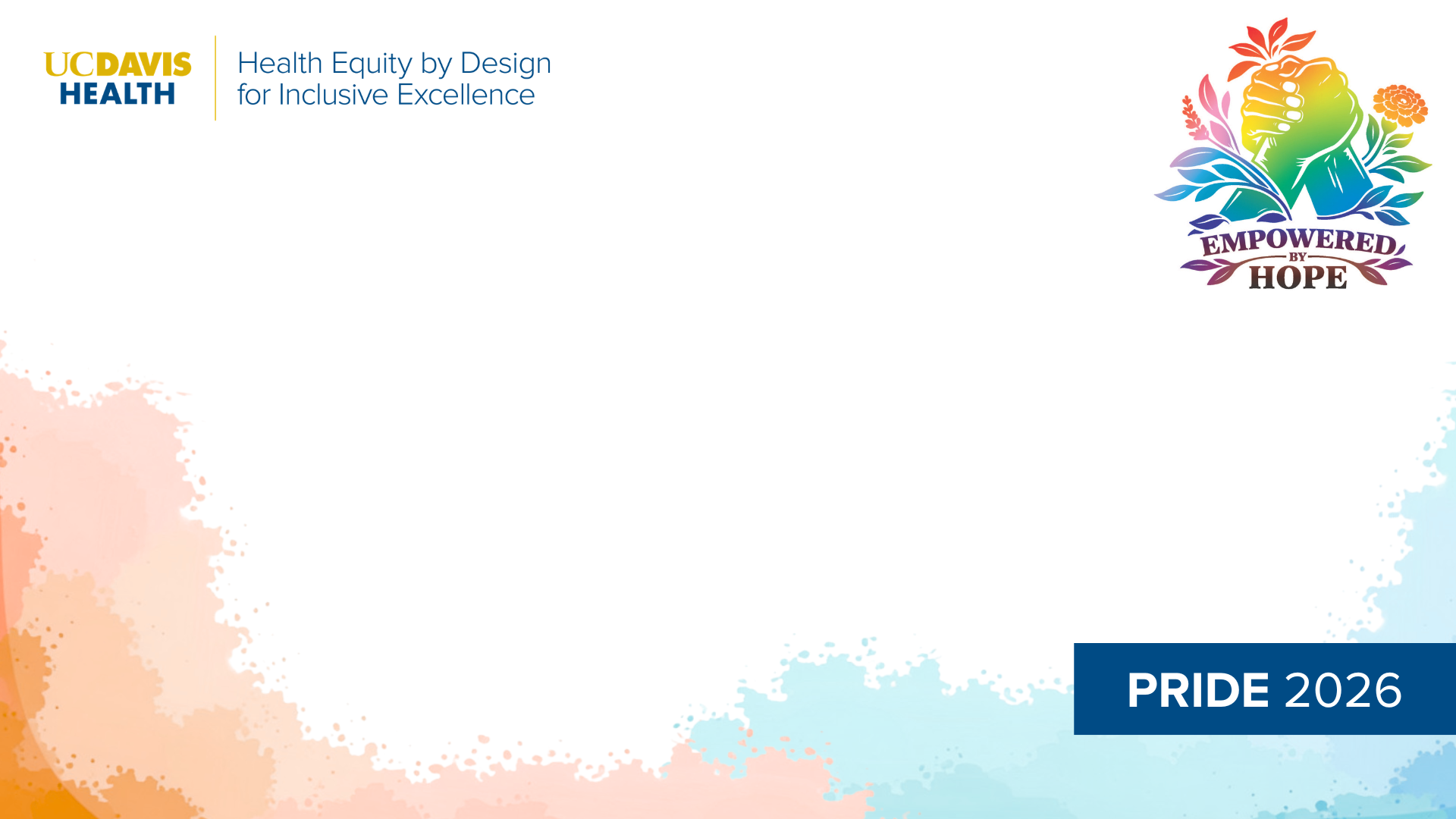 UCDAVIS HEALTH

Health Equity by Design
for Inclusive Excellence

EMPOWERED BY HOPE

PRIDE 2026